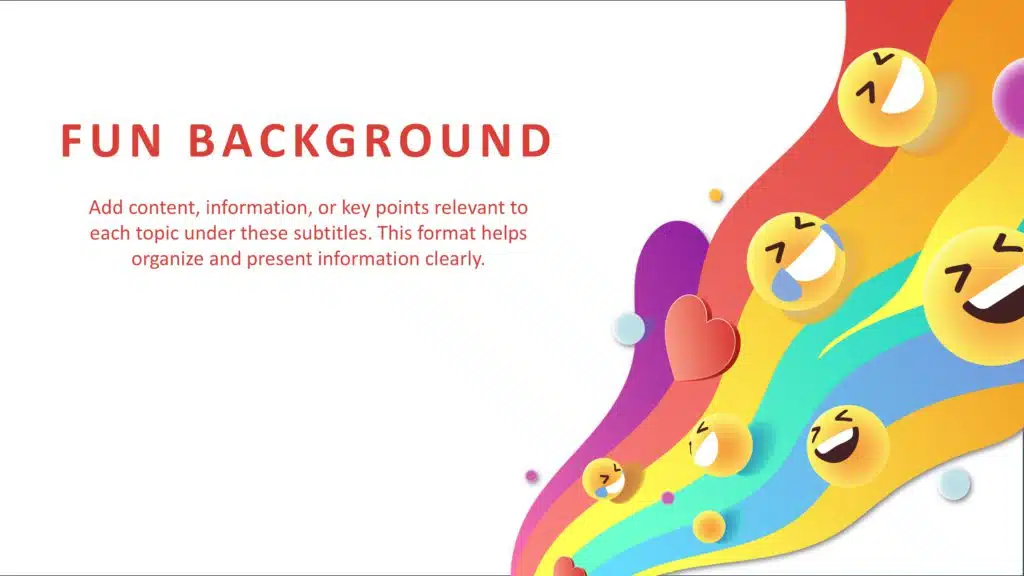 FUN BACKGROUND

Add content, information, or key points relevant to each topic under these subtitles. This format helps organize and present information clearly.